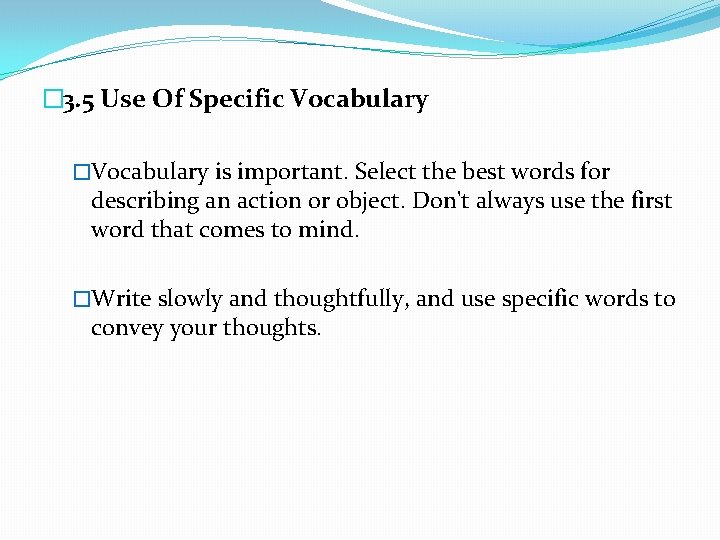 3.5 Use Of Specific Vocabulary

Vocabulary is important. Select the best words for describing an action or object. Don't always use the first word that comes to mind.

Write slowly and thoughtfully, and use specific words to convey your thoughts.